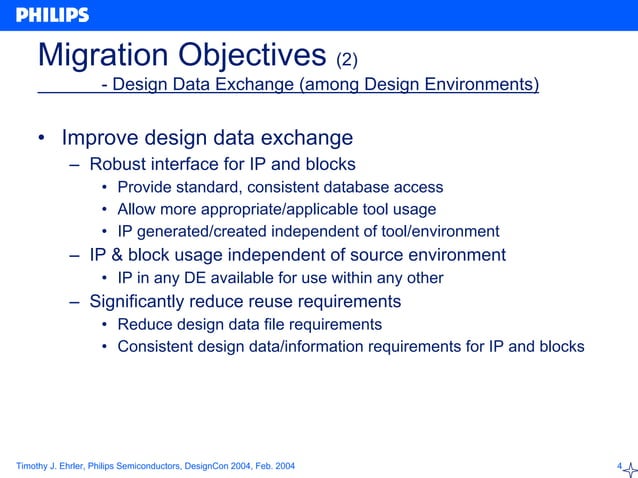 PHILIPS

Migration Objectives (2)
- Design Data Exchange (among Design Environments)

• Improve design data exchange
– Robust interface for IP and blocks
• Provide standard, consistent database access
• Allow more appropriate/applicable tool usage
• IP generated/created independent of tool/environment
– IP & block usage independent of source environment
• IP in any DE available for use within any other
– Significantly reduce reuse requirements
• Reduce design data file requirements
• Consistent design data/information requirements for IP and blocks

Timothy J. Ehrler, Philips Semiconductors, DesignCon 2004, Feb. 2004

4